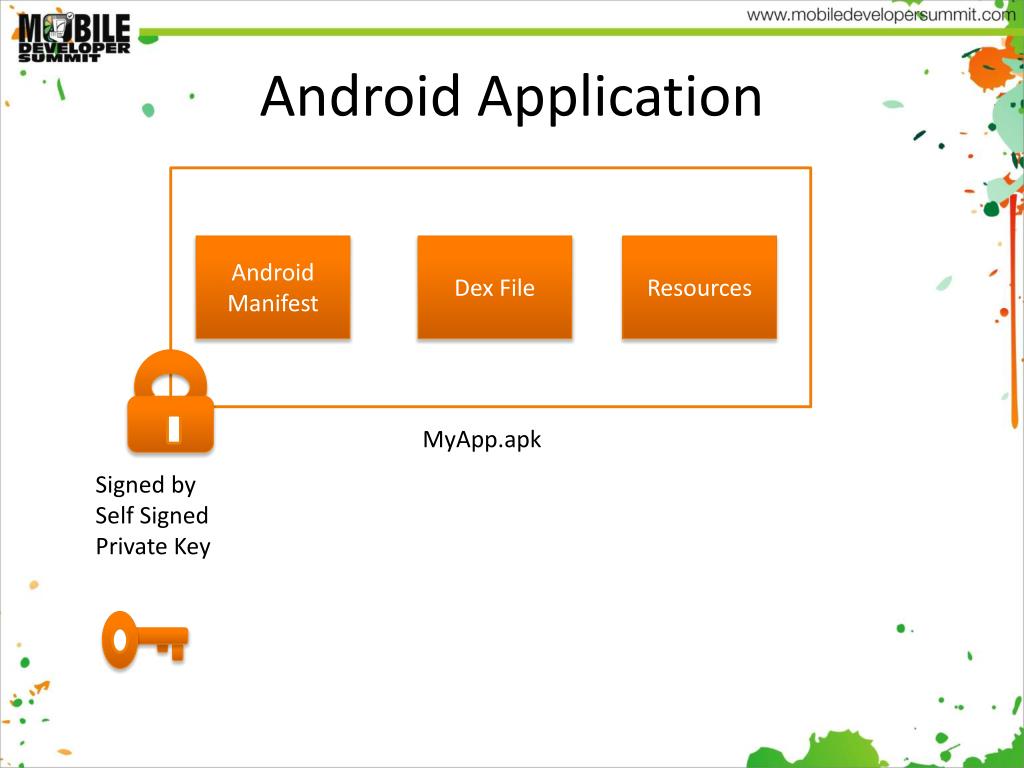 MOBILE DEVELOPER SUMMIT

www.mobiledevelopersummit.com

Android Application

Android Manifest

Dex File

Resources

MyApp.apk

Signed by Self Signed Private Key